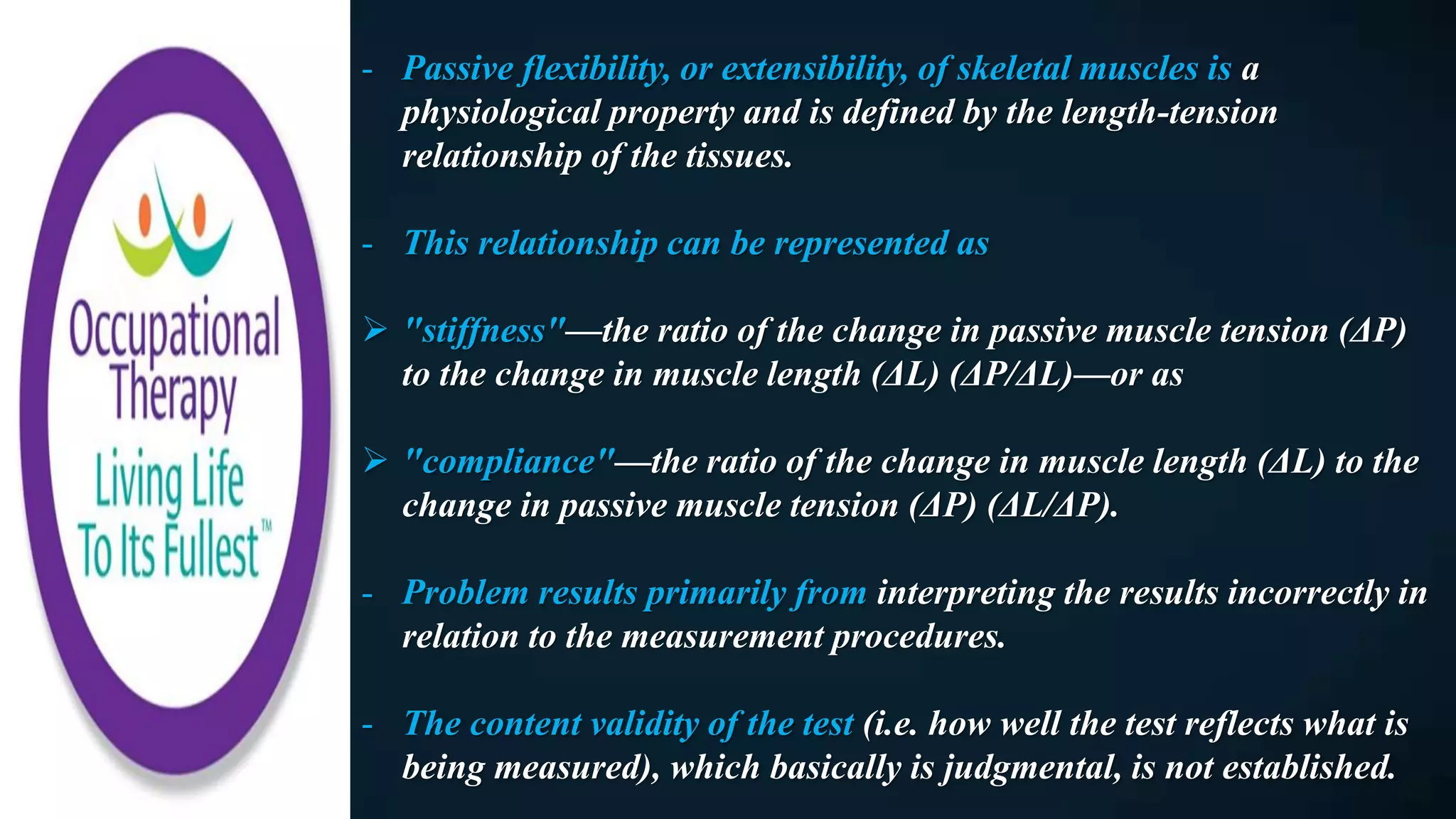 Occupational Therapy
Living Life To Its Fullest™

- Passive flexibility, or extensibility, of skeletal muscles is a physiological property and is defined by the length-tension relationship of the tissues.

- This relationship can be represented as

➢ "stiffness"—the ratio of the change in passive muscle tension ($\Delta P$) to the change in muscle length ($\Delta L$) ($\Delta P/\Delta L$)—or as

➢ "compliance"—the ratio of the change in muscle length ($\Delta L$) to the change in passive muscle tension ($\Delta P$) ($\Delta L/\Delta P$).

- Problem results primarily from interpreting the results incorrectly in relation to the measurement procedures.

- The content validity of the test (i.e. how well the test reflects what is being measured), which basically is judgmental, is not established.